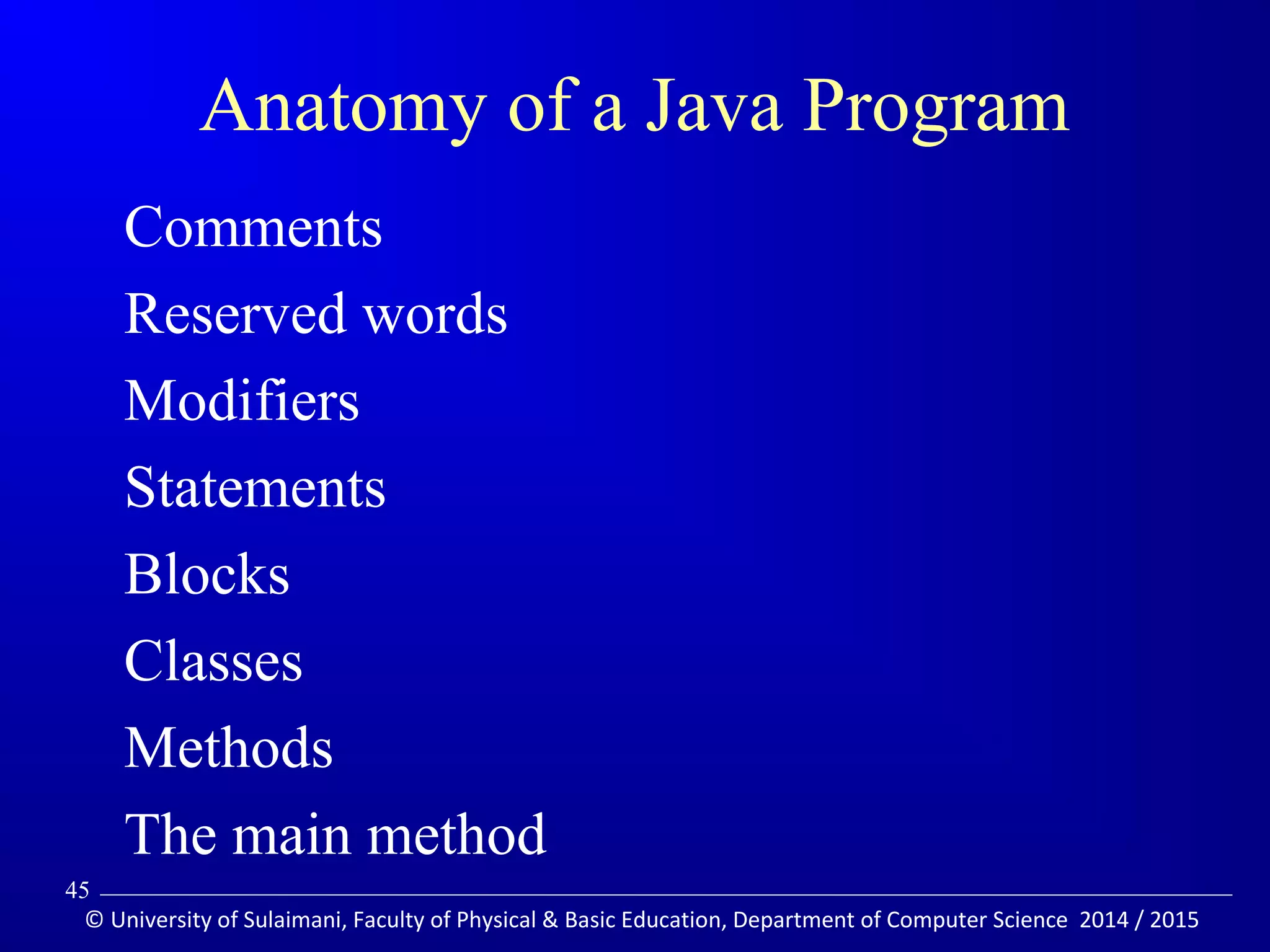 Anatomy of a Java Program

Comments
Reserved words
Modifiers
Statements
Blocks
Classes
Methods
The main method

45

© University of Sulaimani, Faculty of Physical & Basic Education, Department of Computer Science 2014 / 2015